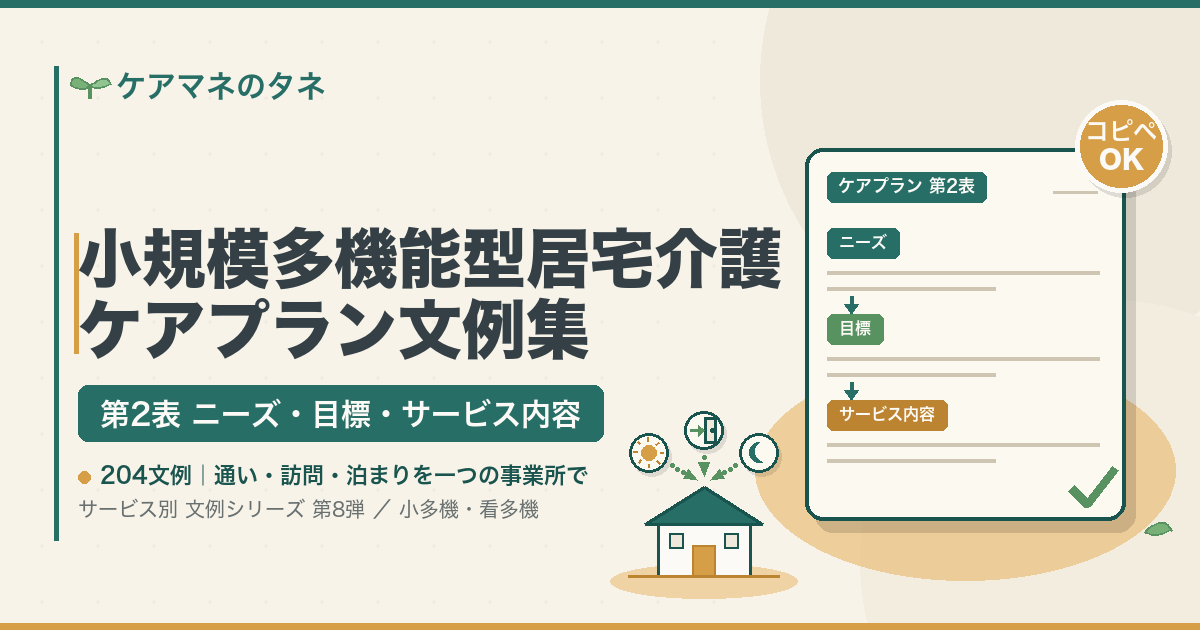 ケアマネのタネ

小規模多機能型居宅介護
ケアプラン文例集

第2表 ニーズ・目標・サービス内容

204文例｜通い・訪問・泊まりを一つの事業所で
サービス別 文例シリーズ 第8弾 ／ 小多機・看多機

コピペ OK

ケアプラン 第2表

ニーズ

目標

サービス内容